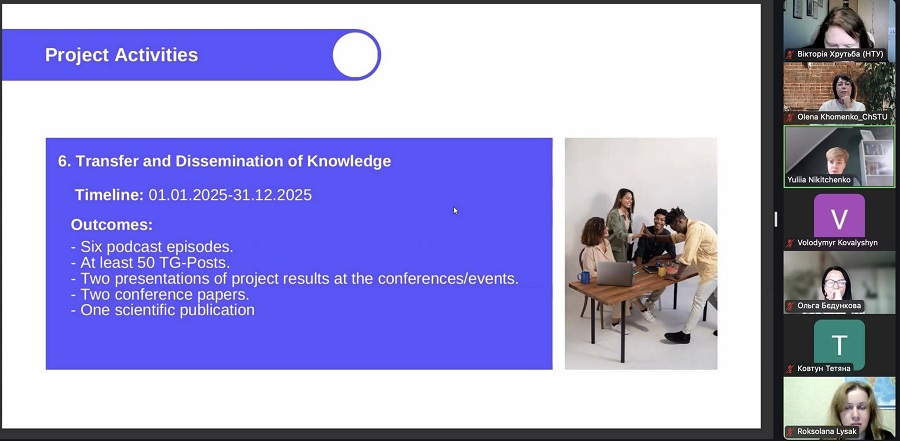 Project Activities

6. Transfer and Dissemination of Knowledge

Timeline: 01.01.2025-31.12.2025

Outcomes:
- Six podcast episodes.
- At least 50 TG-Posts.
- Two presentations of project results at the conferences/events.
- Two conference papers.
- One scientific publication

Вікторія Хрутьба (НТУ)
Olena Khomenko_ChSTU
Yuliia Nikitchenko
V
Volodymyr Kovalyshyn
Ольга Бедункова
T
Ковтун Тетяна
Roksolana Lysak